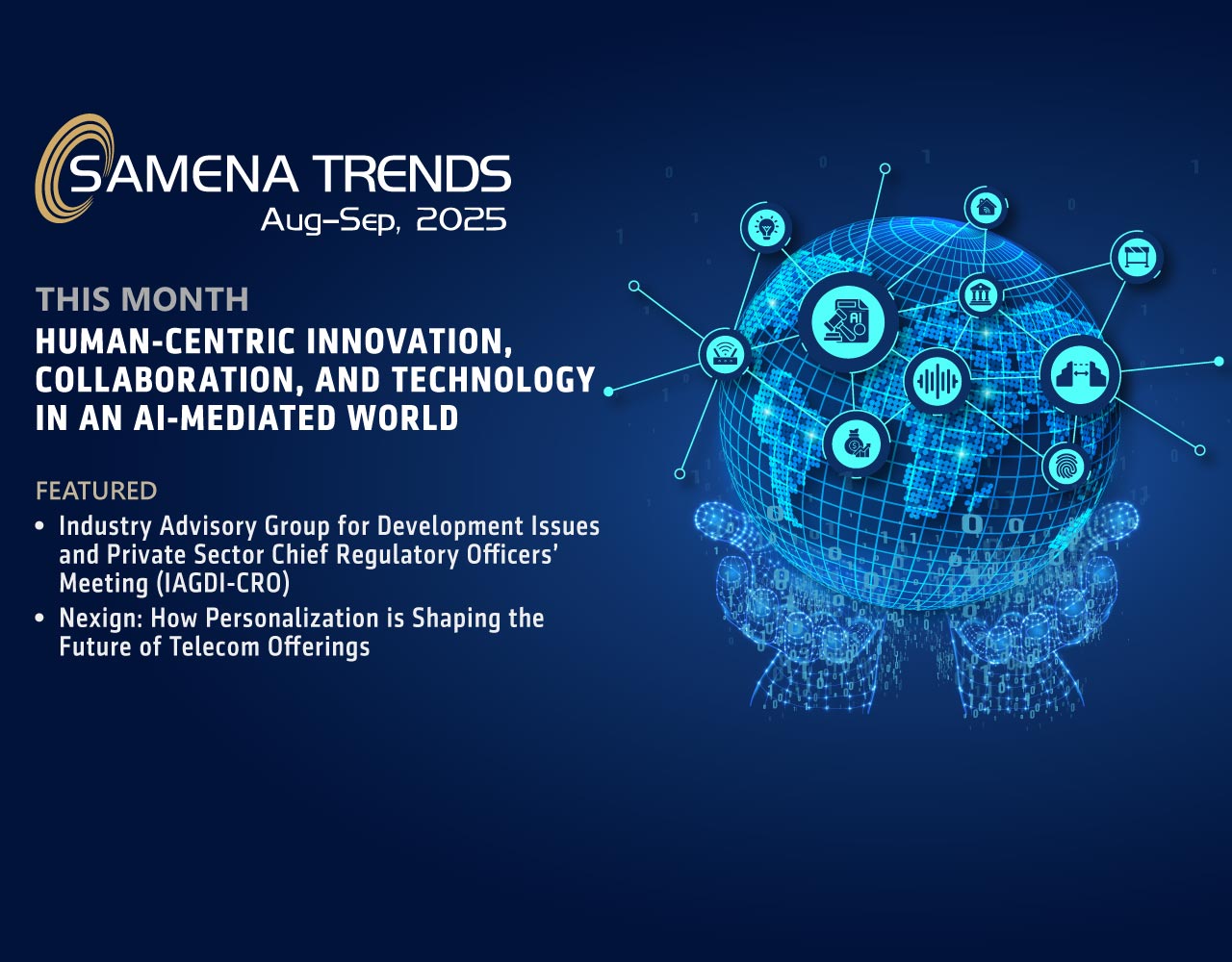 SAMENA TRENDS
Aug-Sep, 2025

THIS MONTH
HUMAN-CENTRIC INNOVATION, COLLABORATION, AND TECHNOLOGY IN AN AI-MEDIATED WORLD

FEATURED
• Industry Advisory Group for Development Issues and Private Sector Chief Regulatory Officers' Meeting (IAGDI-CRO)
• Nexign: How Personalization is Shaping the Future of Telecom Offerings

AI